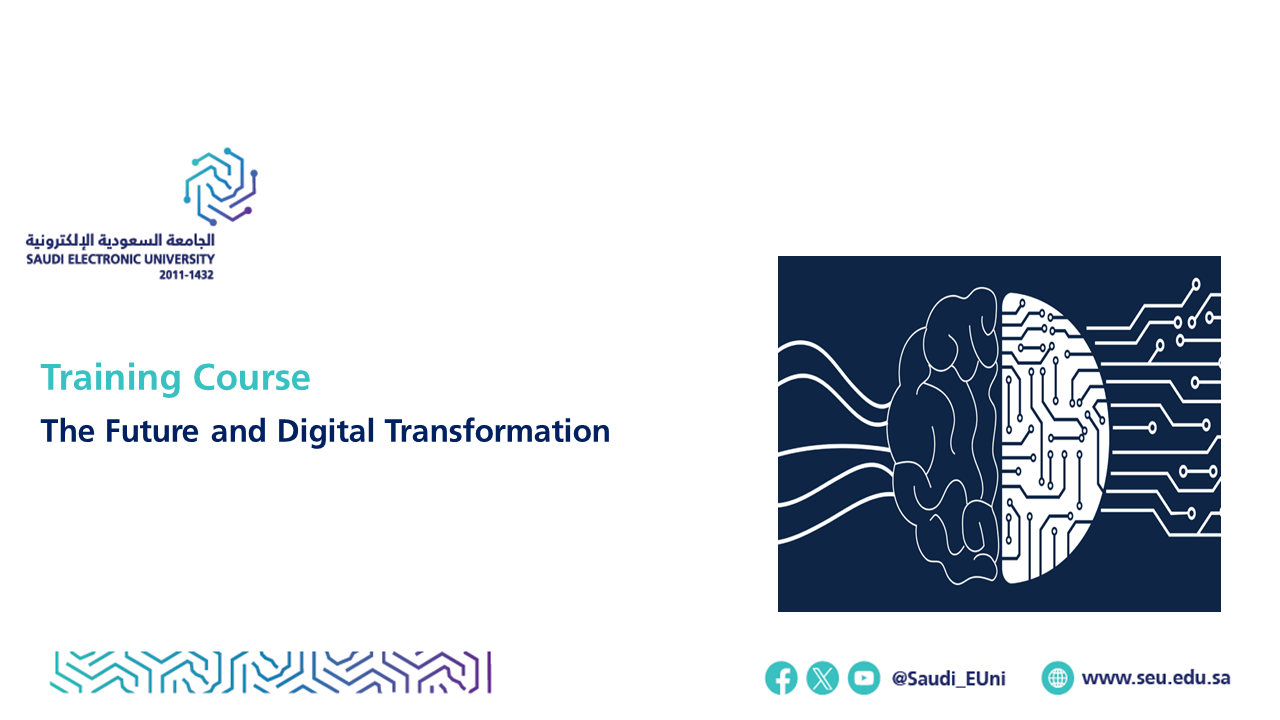 الجامعة السعودية الإلكترونية
SAUDI ELECTRONIC UNIVERSITY
2011-1432

Training Course

The Future and Digital Transformation

@Saudi_EUni

www.seu.edu.sa